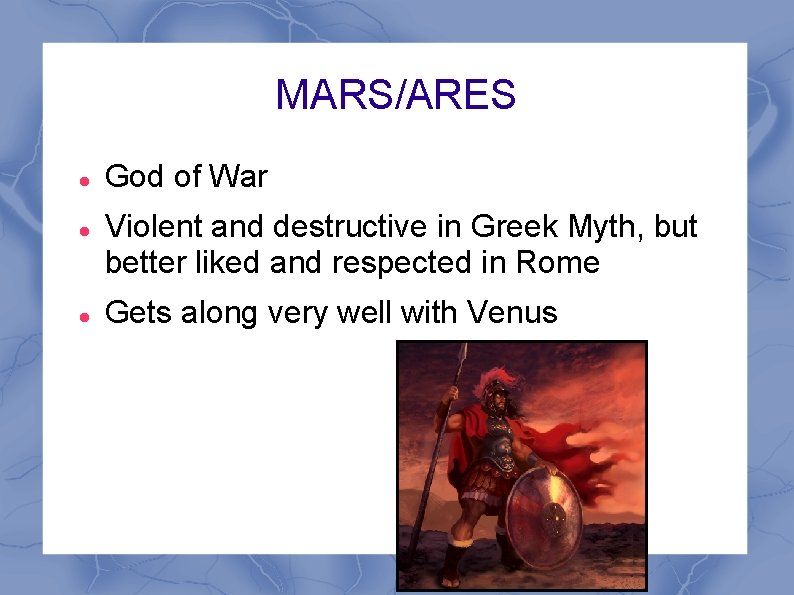 MARS/ARES

- God of War
- Violent and destructive in Greek Myth, but better liked and respected in Rome
- Gets along very well with Venus